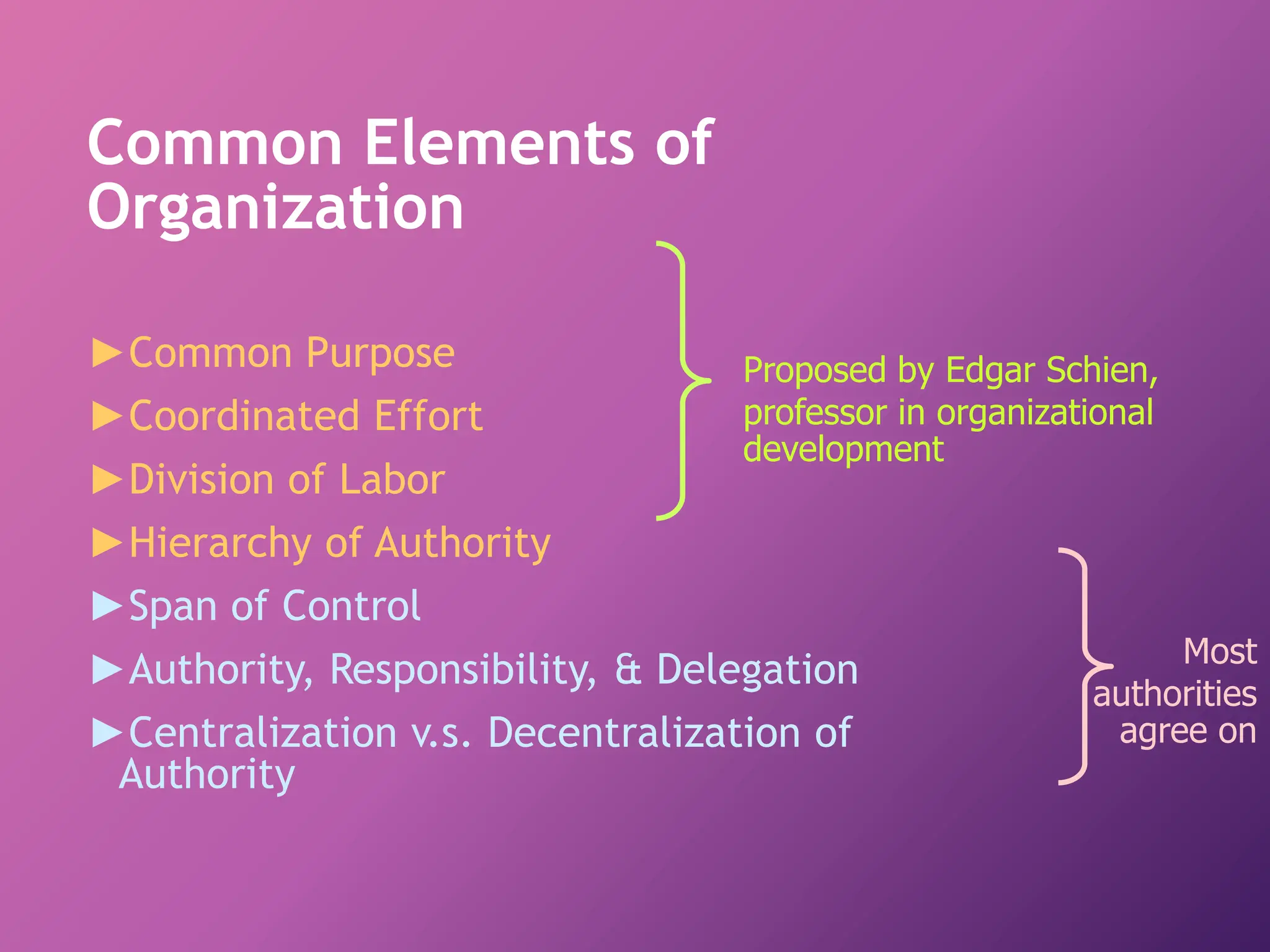 Common Elements of Organization

►Common Purpose
►Coordinated Effort
►Division of Labor
►Hierarchy of Authority
►Span of Control
►Authority, Responsibility, & Delegation
►Centralization v.s. Decentralization of Authority

Proposed by Edgar Schien, professor in organizational development

Most authorities agree on